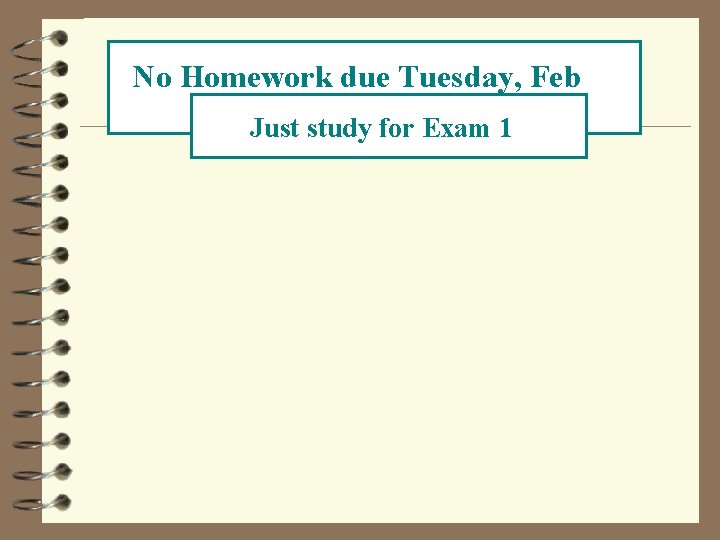 No Homework due Tuesday, Feb

Just study for Exam 1